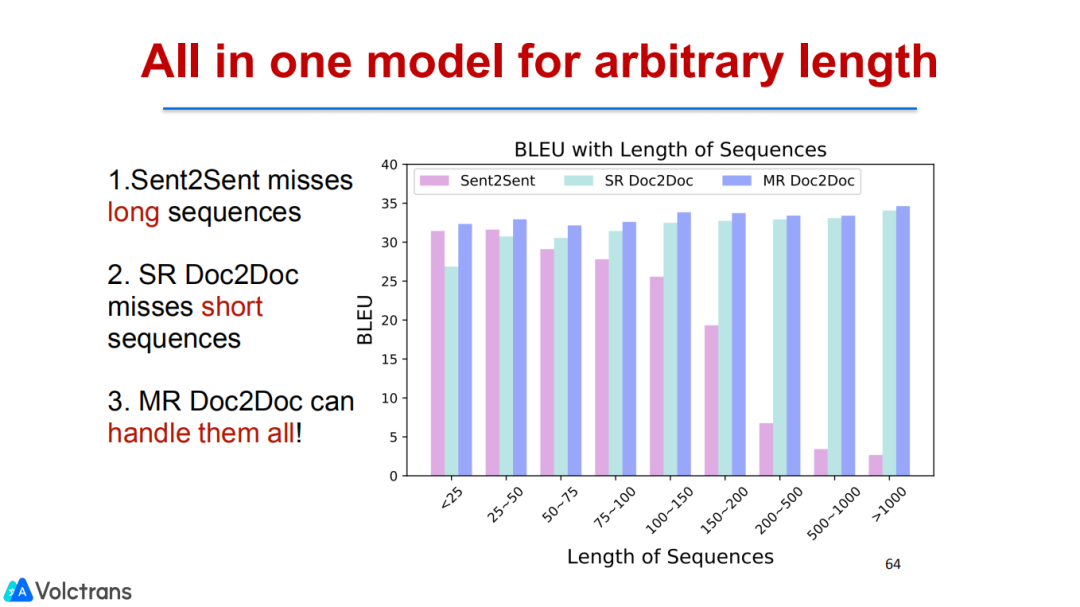 All in one model for arbitrary length

1.Sent2Sent misses long sequences

2. SR Doc2Doc misses short sequences

3. MR Doc2Doc can handle them all!

BLEU with Length of Sequences

Sent2Sent
SR Doc2Doc
MR Doc2Doc

BLEU

40
35
30
25
20
15
10
5
0

<25
25~50
50~75
75~100
100~150
150~200
200~500
500~1000
>1000

Length of Sequences

64

Volctrans